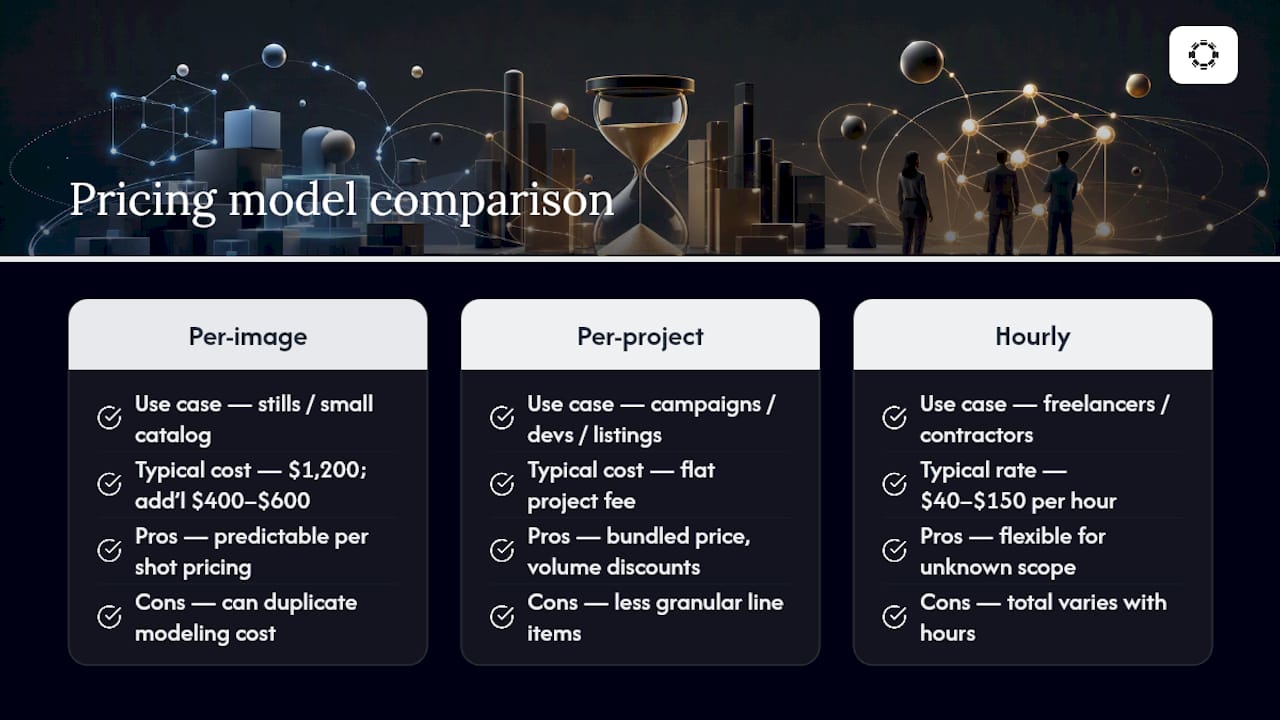 Pricing model comparison

Per-image

Use case — stills / small catalog

Typical cost — \$1,200; add'l \$400–\$600

Pros — predictable per shot pricing

Cons — can duplicate modeling cost

Per-project

Use case — campaigns / devs / listings

Typical cost — flat project fee

Pros — bundled price, volume discounts

Cons — less granular line items

Hourly

Use case — freelancers / contractors

Typical rate — \$40–\$150 per hour

Pros — flexible for unknown scope

Cons — total varies with hours